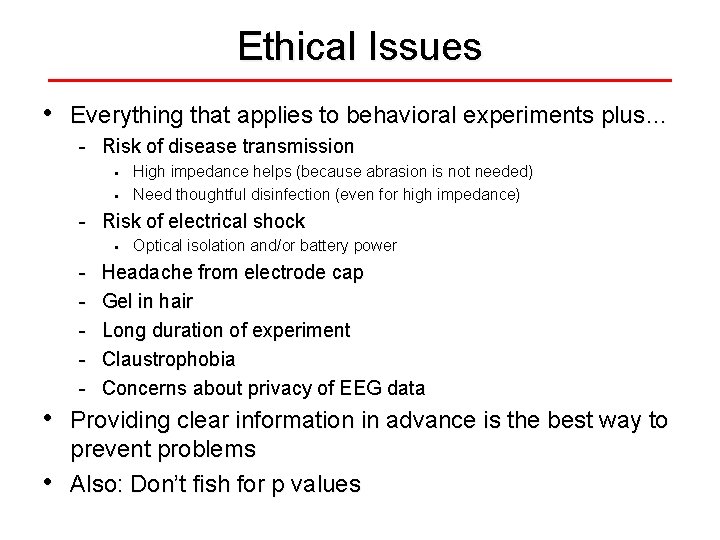 Ethical Issues

• Everything that applies to behavioral experiments plus…
  - Risk of disease transmission
    ▪ High impedance helps (because abrasion is not needed)
    ▪ Need thoughtful disinfection (even for high impedance)
  - Risk of electrical shock
    ▪ Optical isolation and/or battery power
  - Headache from electrode cap
  - Gel in hair
  - Long duration of experiment
  - Claustrophobia
  - Concerns about privacy of EEG data
• Providing clear information in advance is the best way to prevent problems
• Also: Don't fish for p values